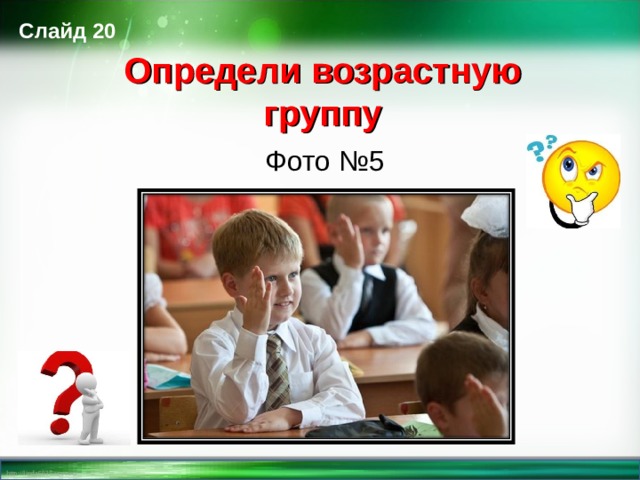 Слайд 20

Определи возрастную группу

Фото №5